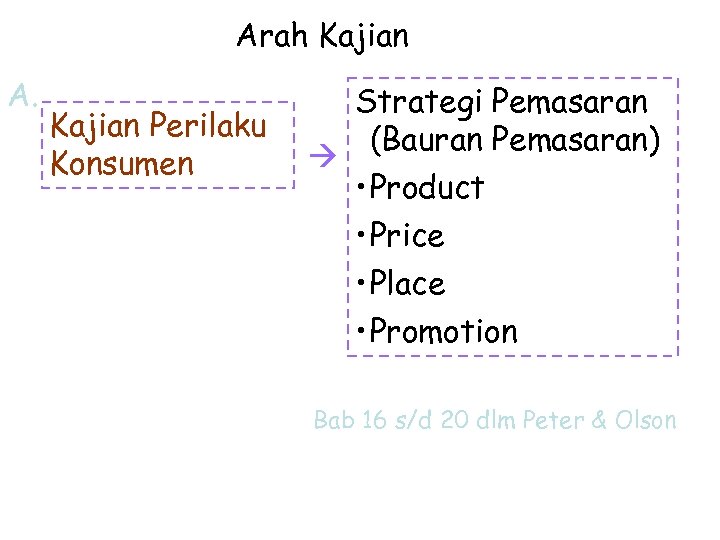 Arah Kajian

A.

Kajian Perilaku Konsumen

→

Strategi Pemasaran
(Bauran Pemasaran)
•Product
•Price
•Place
•Promotion

Bab 16 s/d 20 dlm Peter & Olson